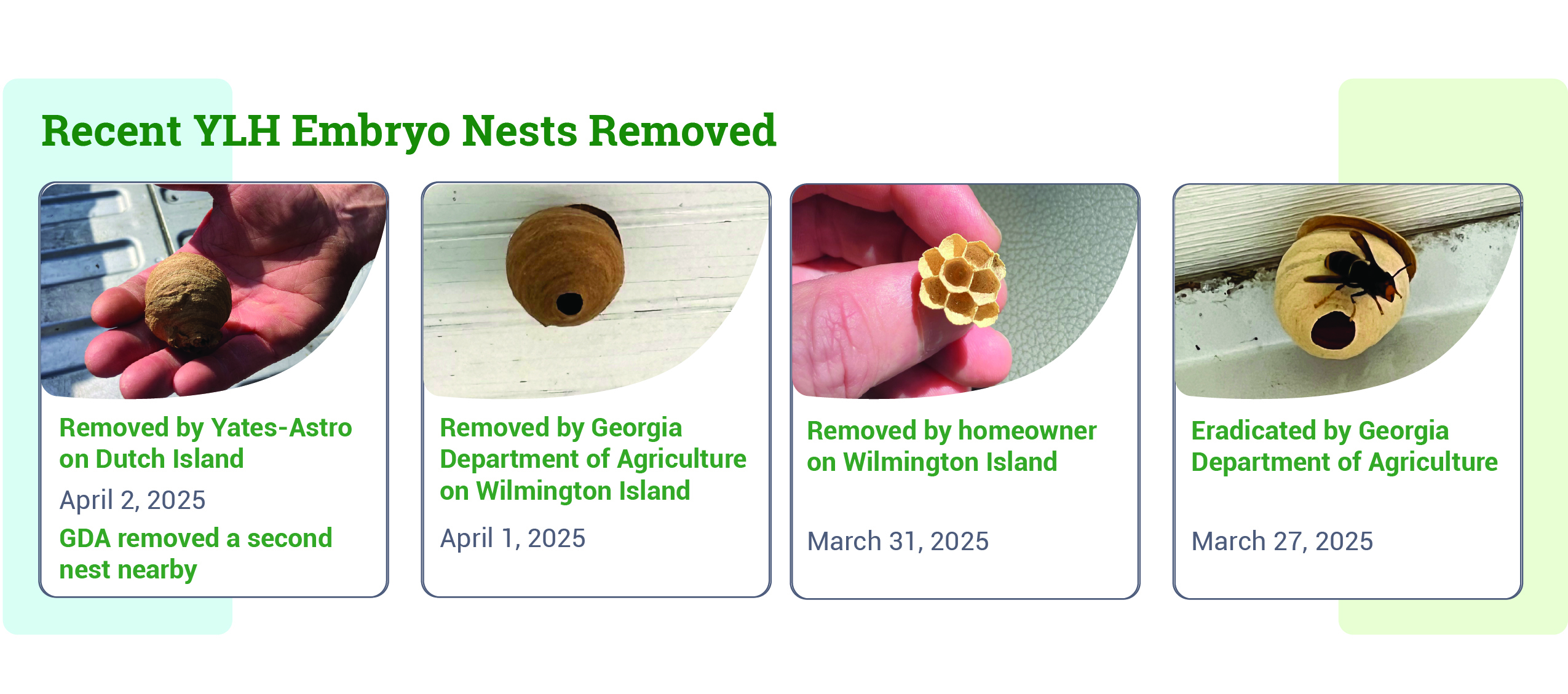 Recent YLH Embryo Nests Removed

Removed by Yates-Astro on Dutch Island

April 2, 2025

GDA removed a second nest nearby

Removed by Georgia Department of Agriculture on Wilmington Island

April 1, 2025

Removed by homeowner on Wilmington Island

March 31, 2025

Eradicated by Georgia Department of Agriculture

March 27, 2025